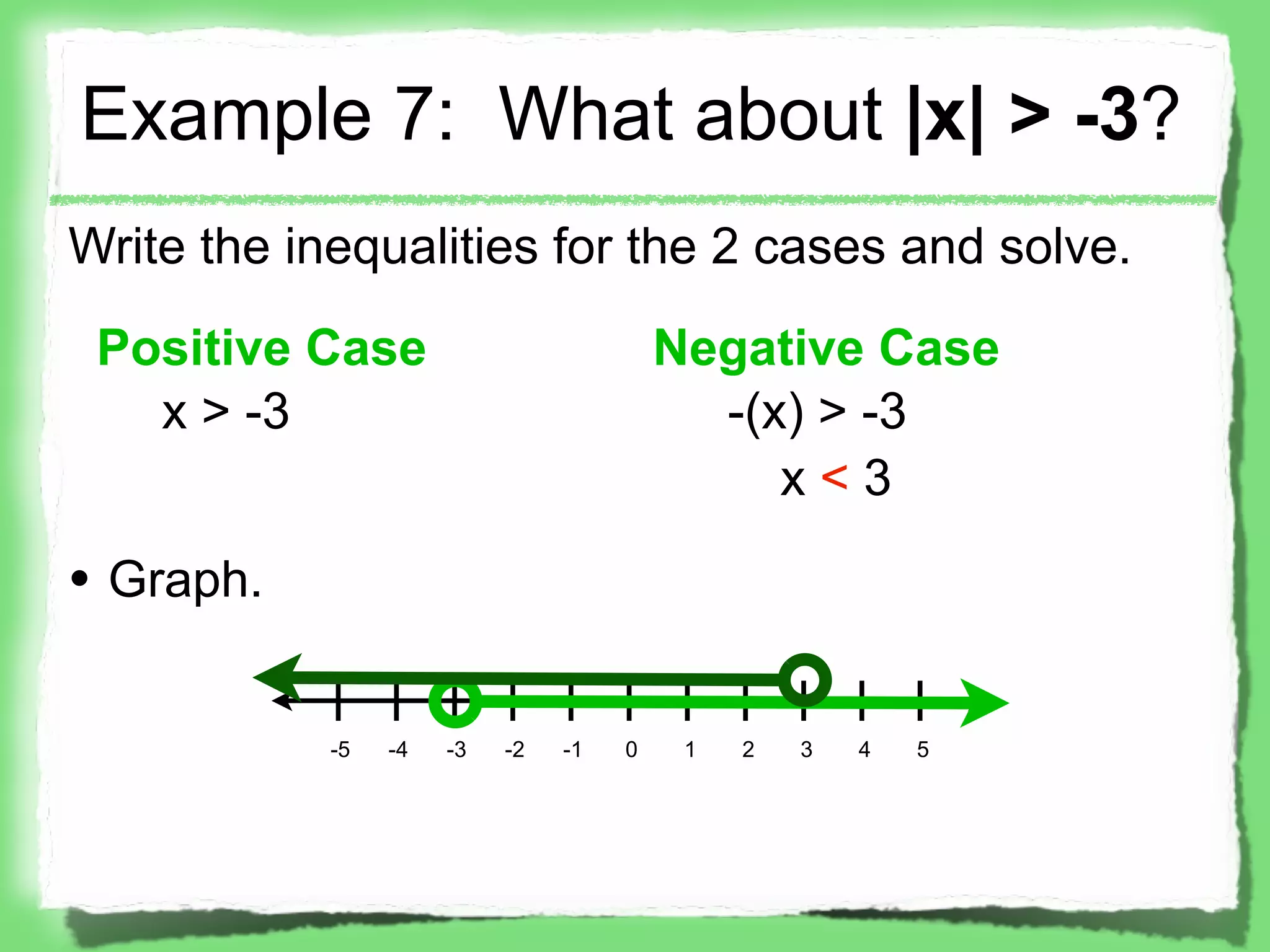 Example 7: What about $|x| > -3$?

Write the inequalities for the 2 cases and solve.

Positive Case

$x > -3$

Negative Case

$-(x) > -3$

$x < 3$

• Graph.

-5 -4 -3 -2 -1 0 1 2 3 4 5